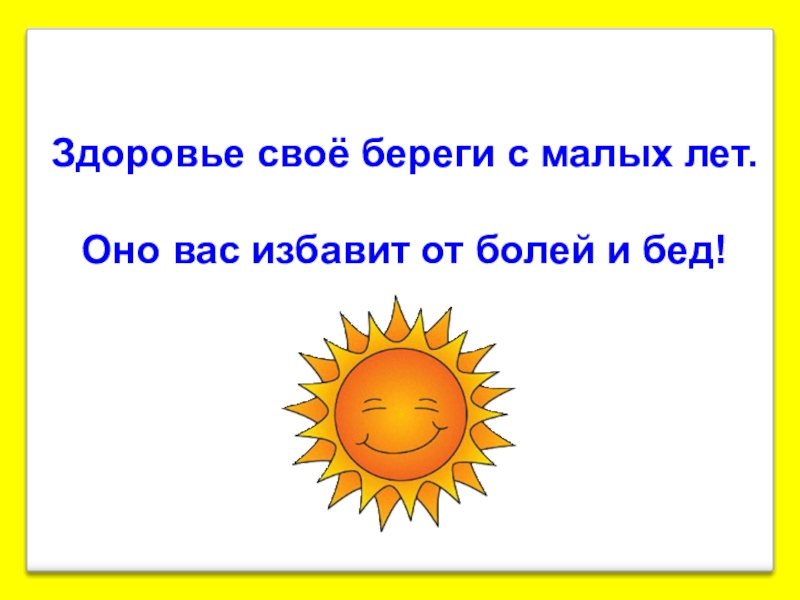 Здоровье своё береги с малых лет.

Оно вас избавит от болей и бед!